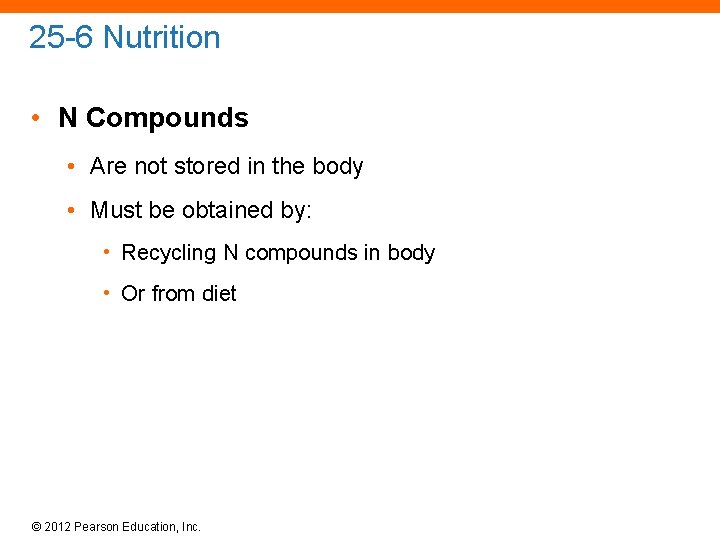 25-6 Nutrition

• N Compounds

• Are not stored in the body

• Must be obtained by:

• Recycling N compounds in body

• Or from diet

© 2012 Pearson Education, Inc.